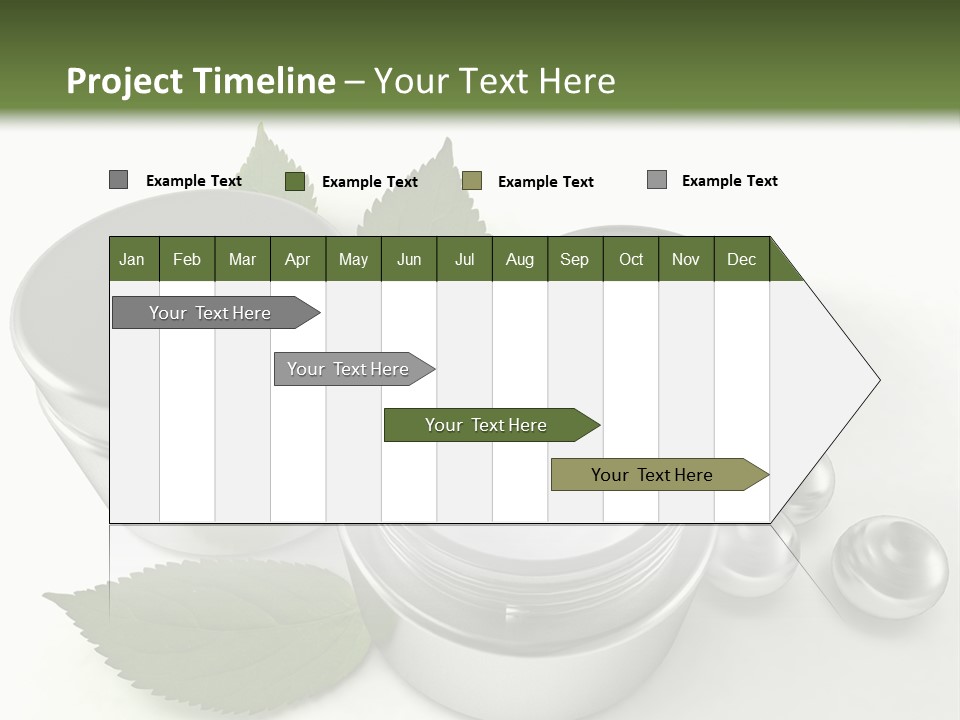 Project Timeline – Your Text Here

Example Text
Example Text
Example Text
Example Text

| Jan | Feb | Mar | Apr | May | Jun | Jul | Aug | Sep | Oct | Nov | Dec |
|---|---|---|---|---|---|---|---|---|---|---|---|

Your Text Here
Your Text Here
Your Text Here
Your Text Here